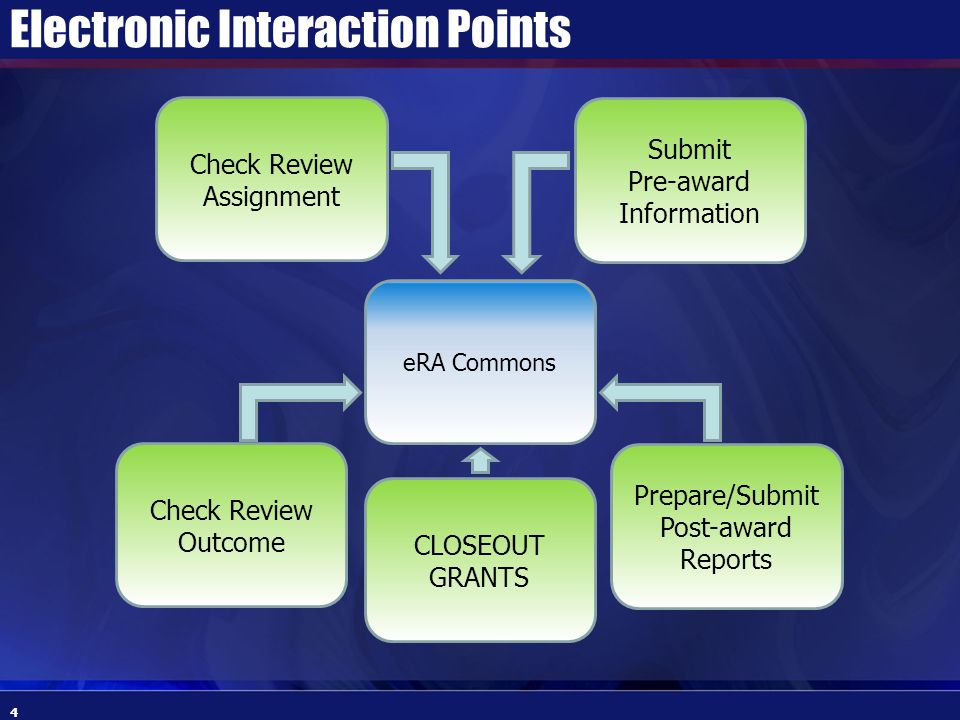 Electronic Interaction Points

Check Review Assignment

Submit Pre-award Information

eRA Commons

Check Review Outcome

CLOSEOUT GRANTS

Prepare/Submit Post-award Reports

4